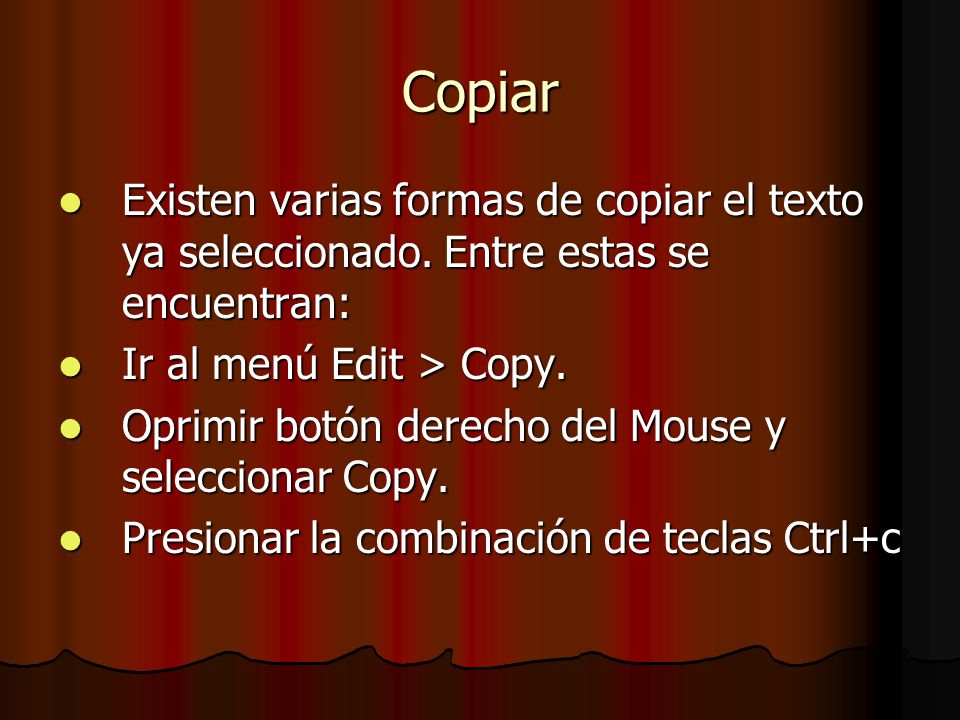 Copiar

- Existen varias formas de copiar el texto ya seleccionado. Entre estas se encuentran:
- Ir al menú Edit > Copy.
- Oprimir botón derecho del Mouse y seleccionar Copy.
- Presionar la combinación de teclas Ctrl+c